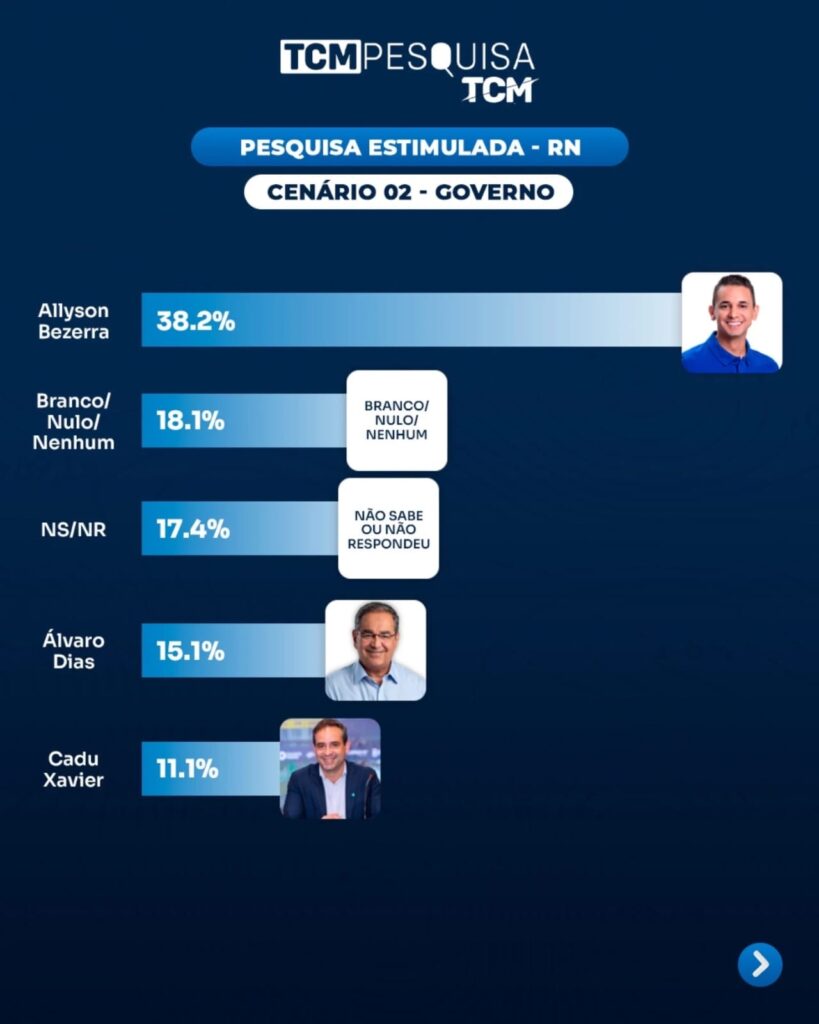 TCM PESQUISA
TCM

PESQUISA ESTIMULADA - RN

CENÁRIO 02 - GOVERNO

Allyson Bezerra 38.2%

Branco/ Nulo/ Nenhum 18.1% BRANCO/ NULO/ NENHUM

NS/NR 17.4% NÃO SABE OU NÃO RESPONDEU

Álvaro Dias 15.1%

Cadu Xavier 11.1%